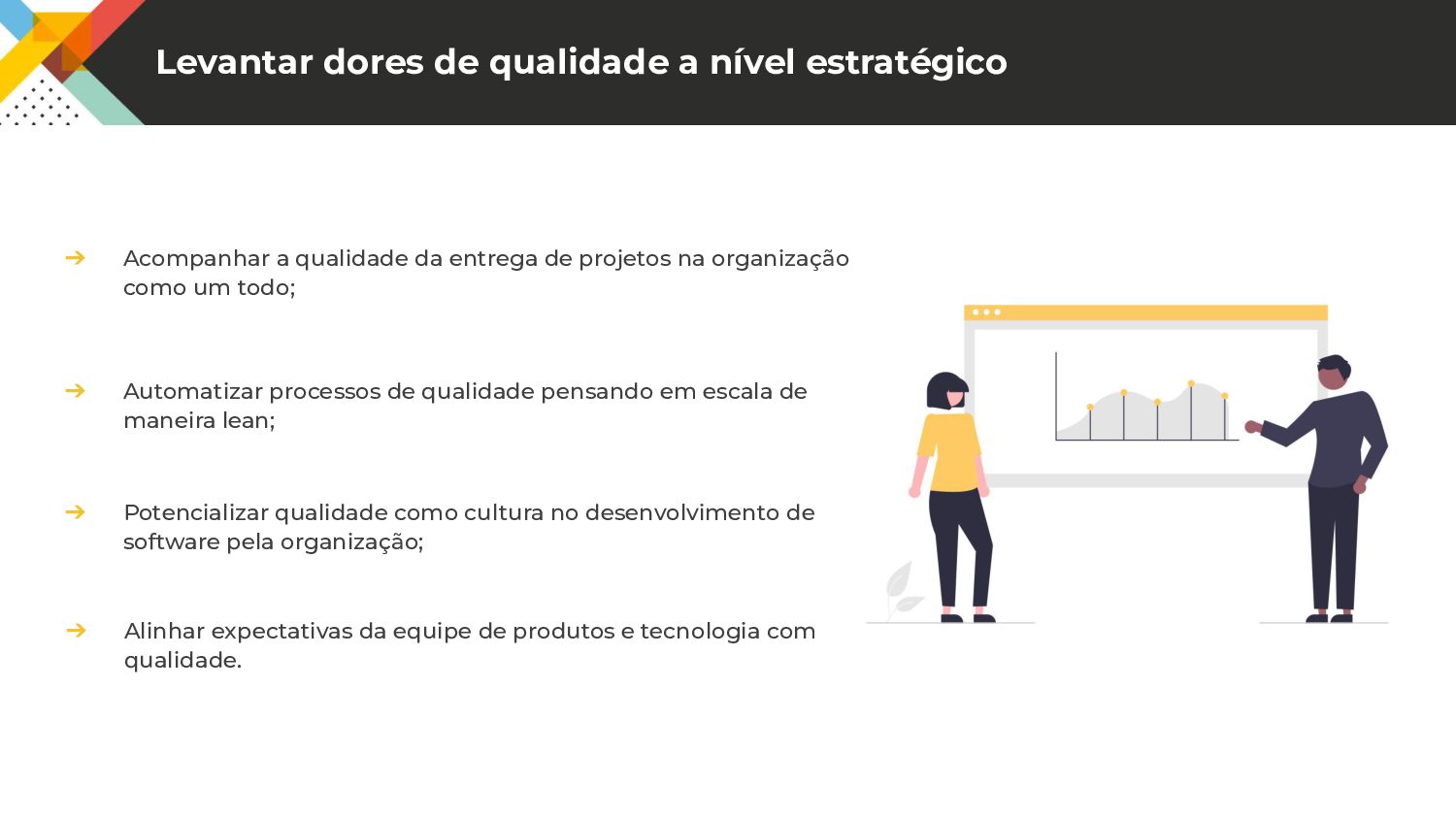 Levantar dores de qualidade a nível estratégico

➔ Acompanhar a qualidade da entrega de projetos na organização como um todo;

➔ Automatizar processos de qualidade pensando em escala de maneira lean;

➔ Potencializar qualidade como cultura no desenvolvimento de software pela organização;

➔ Alinhar expectativas da equipe de produtos e tecnologia com qualidade.